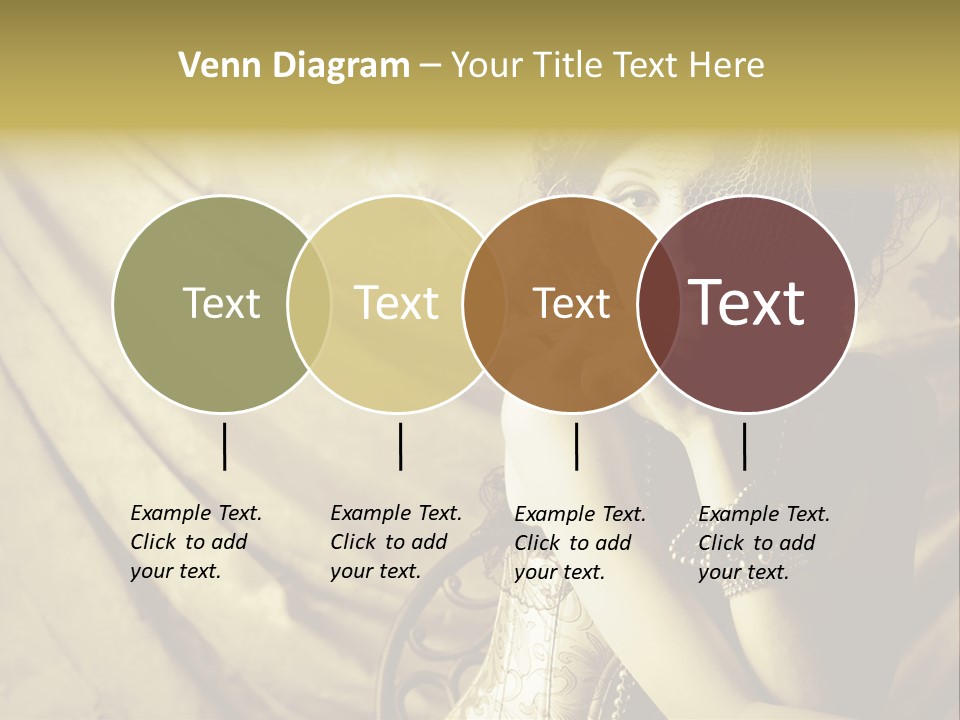 Venn Diagram – Your Title Text Here

Text

Text

Text

Text

Example Text. Click to add your text.

Example Text. Click to add your text.

Example Text. Click to add your text.

Example Text. Click to add your text.